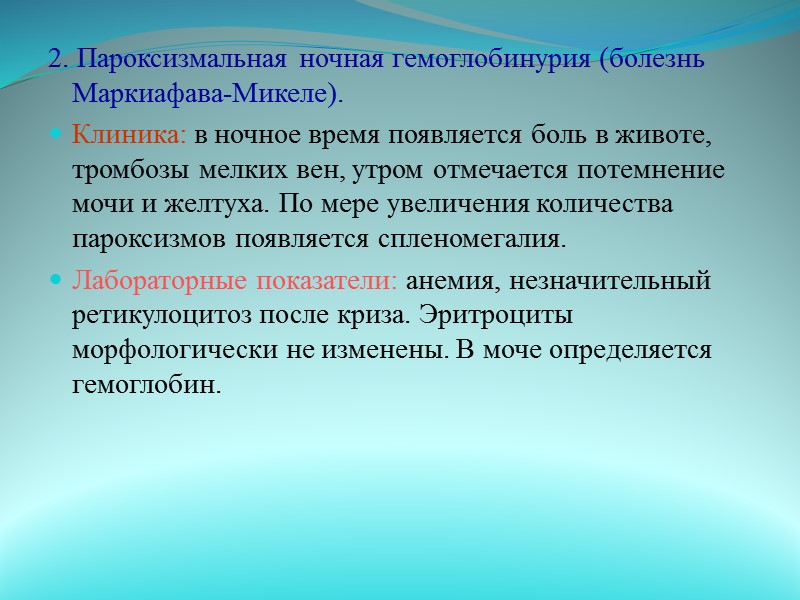 2. Пароксизмальная ночная гемоглобинурия (болезнь Маркиафава-Микеле).

Клиника: в ночное время появляется боль в животе, тромбозы мелких вен, утром отмечается потемнение мочи и желтуха. По мере увеличения количества пароксизмов появляется спленомегалия.

Лабораторные показатели: анемия, незначительный ретикулоцитоз после криза. Эритроциты морфологически не изменены. В моче определяется гемоглобин.